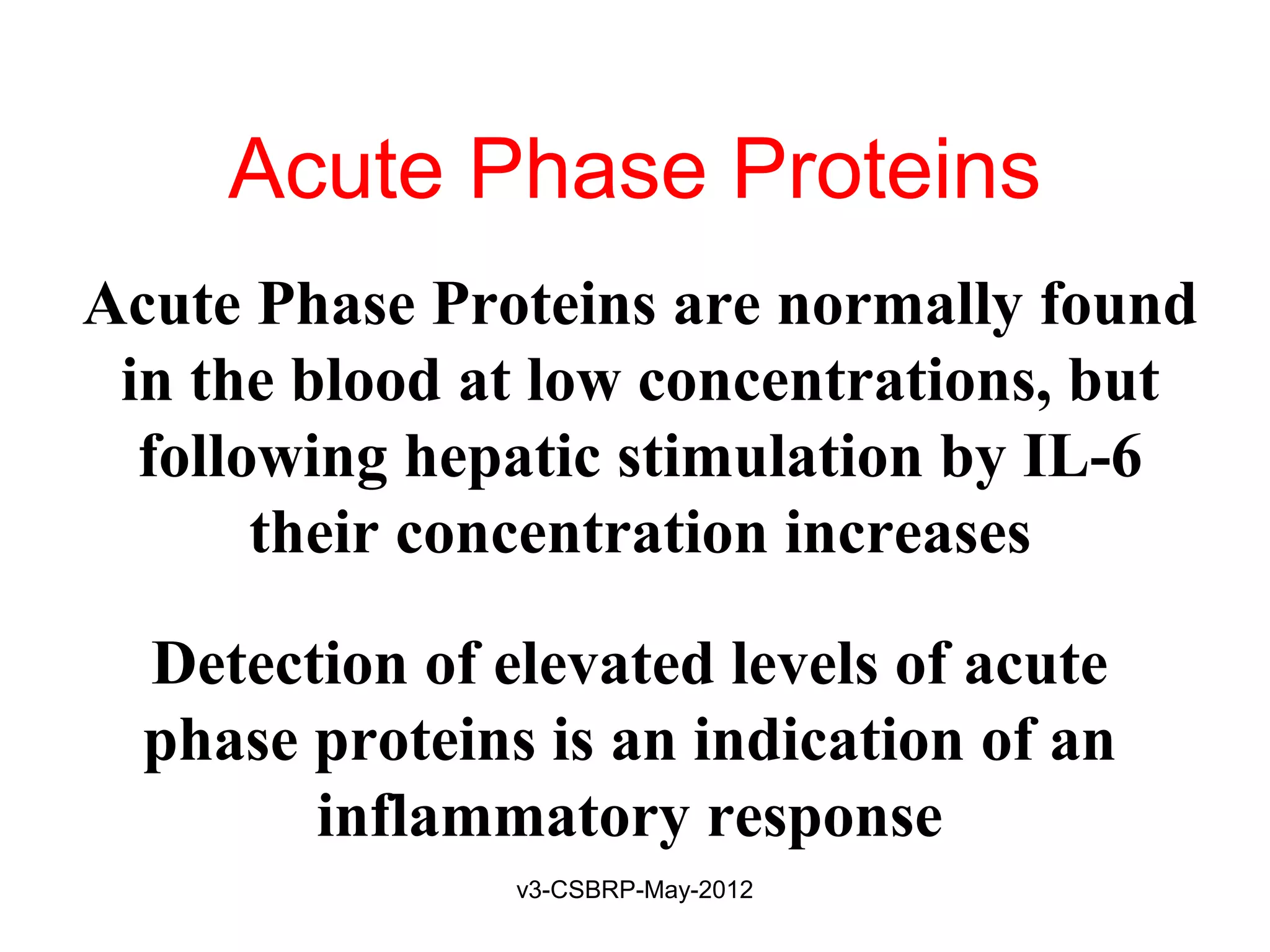 Acute Phase Proteins

Acute Phase Proteins are normally found in the blood at low concentrations, but following hepatic stimulation by IL-6 their concentration increases

Detection of elevated levels of acute phase proteins is an indication of an inflammatory response

v3-CSBRP-May-2012